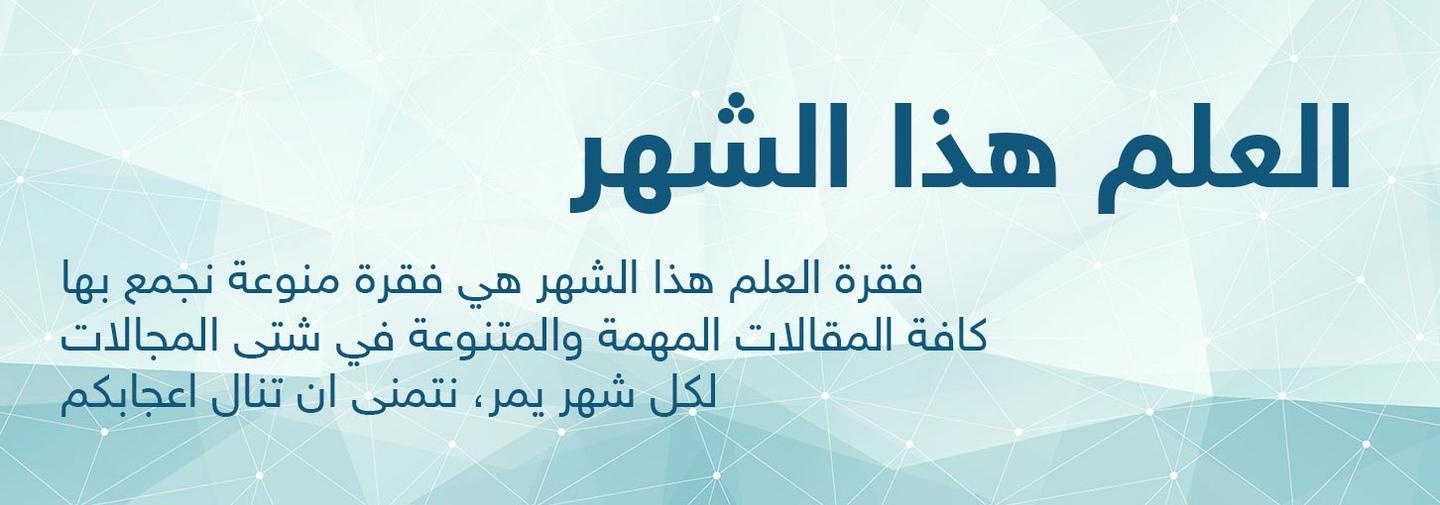 العلم هذا الشهر

فقرة العلم هذا الشهر هي فقرة منوعة نجمع بها كافة المقالات المهمة والمتنوعة في شتى المجالات لكل شهر يمر، نتمنى ان تنال اعجابكم